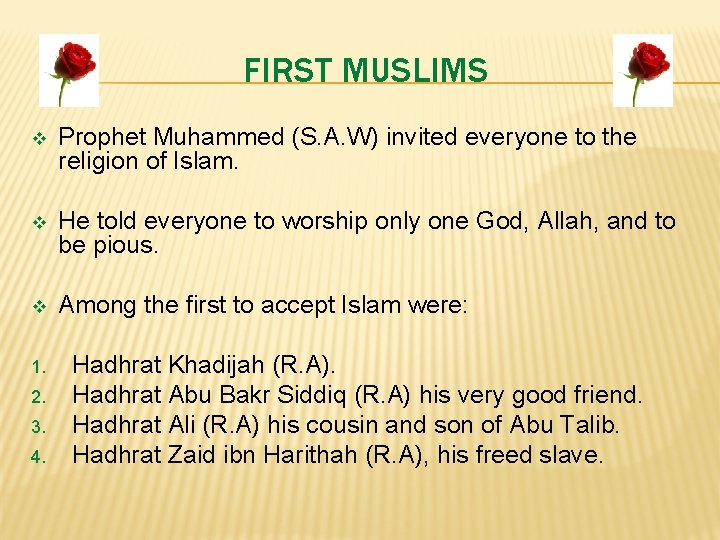 FIRST MUSLIMS

❖ Prophet Muhammed (S.A.W) invited everyone to the religion of Islam.

❖ He told everyone to worship only one God, Allah, and to be pious.

❖ Among the first to accept Islam were:

1. Hadhrat Khadijah (R.A).
2. Hadhrat Abu Bakr Siddiq (R.A) his very good friend.
3. Hadhrat Ali (R.A) his cousin and son of Abu Talib.
4. Hadhrat Zaid ibn Harithah (R.A), his freed slave.